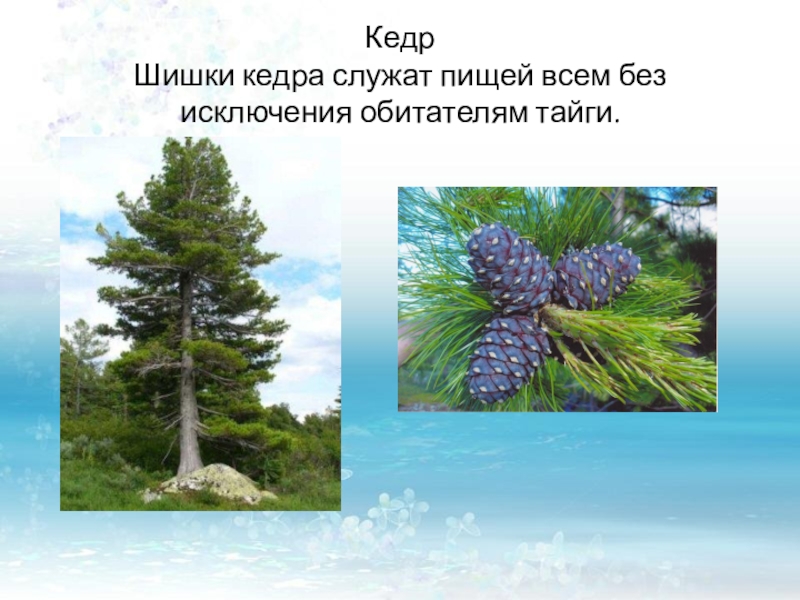 Кедр
Шишки кедра служат пищей всем без исключения обитателям тайги.